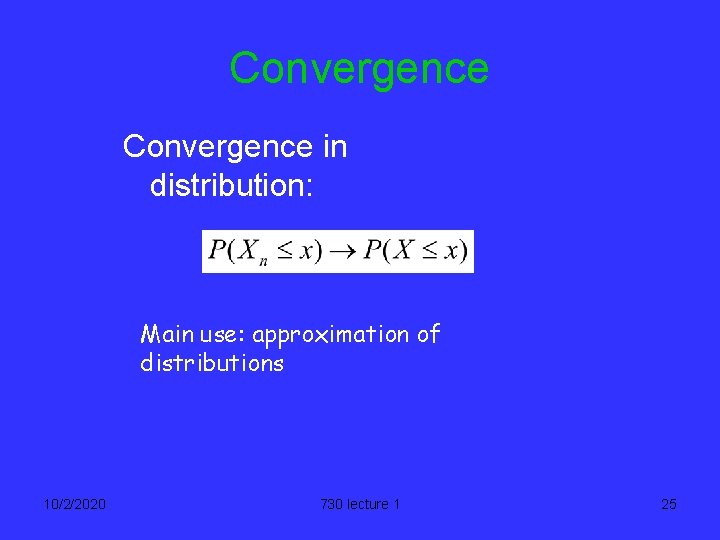 Convergence

Convergence in distribution:

$P(X_n \leq x) \rightarrow P(X \leq x)$

Main use: approximation of distributions

10/2/2020

730 lecture 1

25